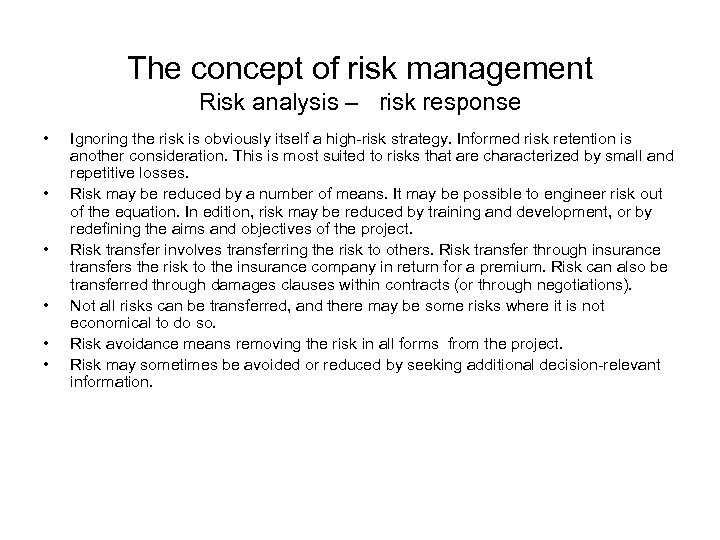 The concept of risk management
Risk analysis – risk response

• Ignoring the risk is obviously itself a high-risk strategy. Informed risk retention is another consideration. This is most suited to risks that are characterized by small and repetitive losses.
• Risk may be reduced by a number of means. It may be possible to engineer risk out of the equation. In edition, risk may be reduced by training and development, or by redefining the aims and objectives of the project.
• Risk transfer involves transferring the risk to others. Risk transfer through insurance transfers the risk to the insurance company in return for a premium. Risk can also be transferred through damages clauses within contracts (or through negotiations).
• Not all risks can be transferred, and there may be some risks where it is not economical to do so.
• Risk avoidance means removing the risk in all forms from the project.
• Risk may sometimes be avoided or reduced by seeking additional decision-relevant information.